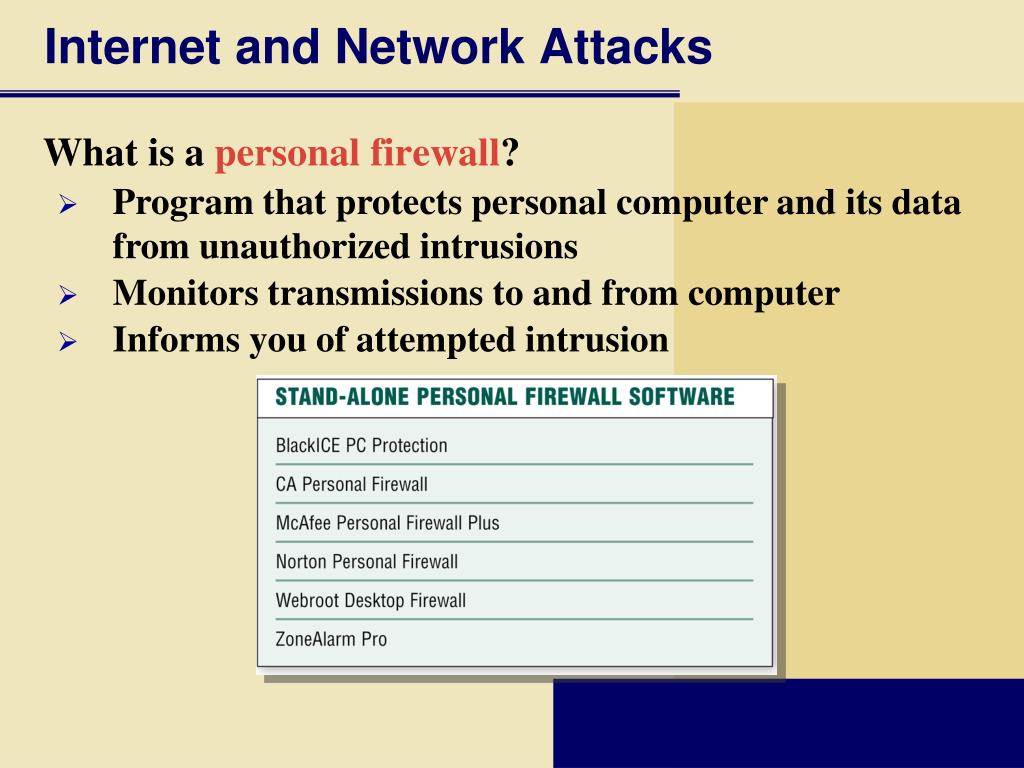 Internet and Network Attacks

What is a personal firewall?

➢ Program that protects personal computer and its data from unauthorized intrusions
➢ Monitors transmissions to and from computer
➢ Informs you of attempted intrusion

| STAND-ALONE PERSONAL FIREWALL SOFTWARE |
|---|
| BlackICE PC Protection |
| CA Personal Firewall |
| McAfee Personal Firewall Plus |
| Norton Personal Firewall |
| Webroot Desktop Firewall |
| ZoneAlarm Pro |